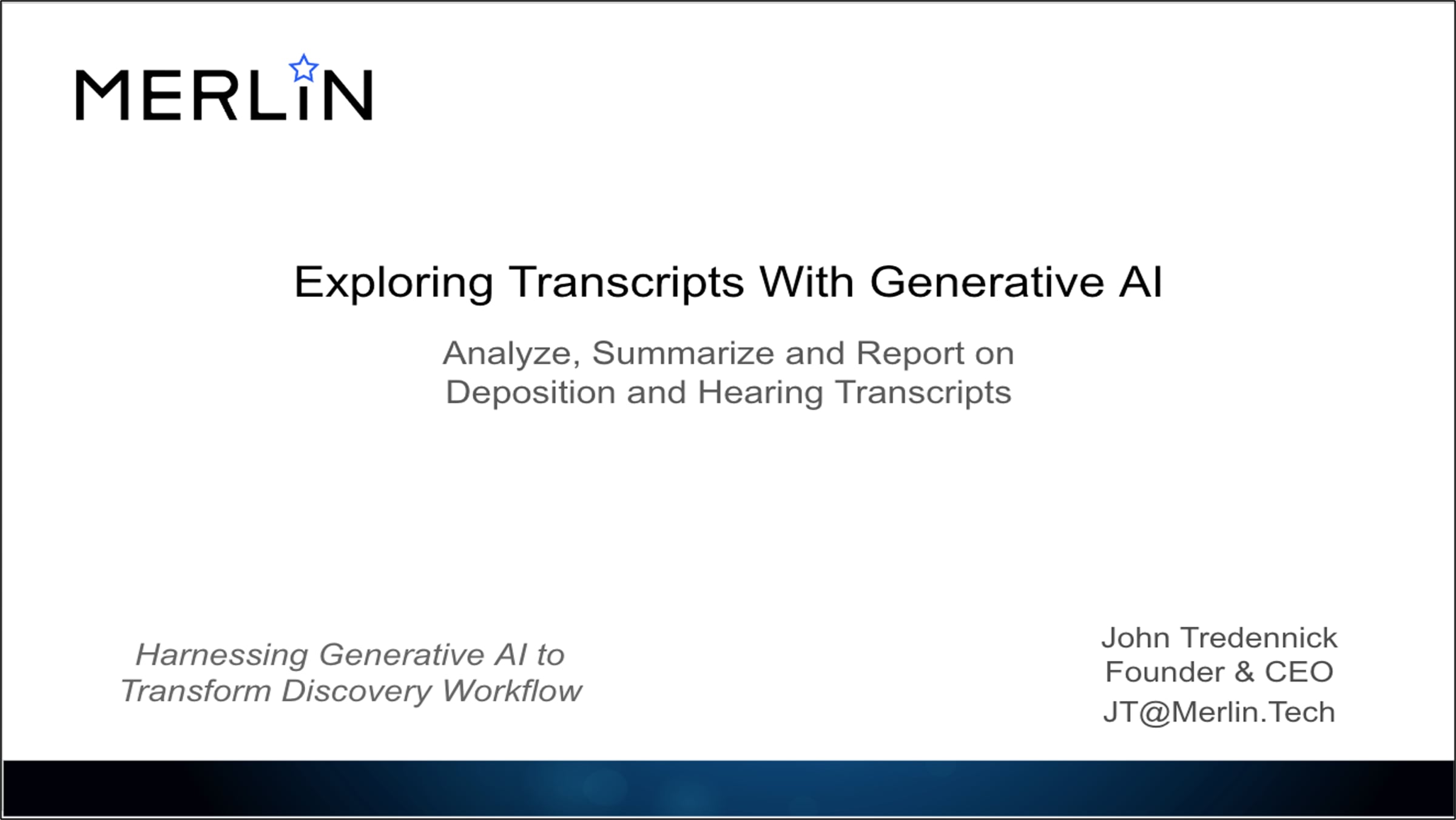 MERLIN

Exploring Transcripts With Generative AI

Analyze, Summarize and Report on Deposition and Hearing Transcripts

Harnessing Generative AI to Transform Discovery Workflow

John Tredennick
Founder & CEO
JT@Merlin.Tech